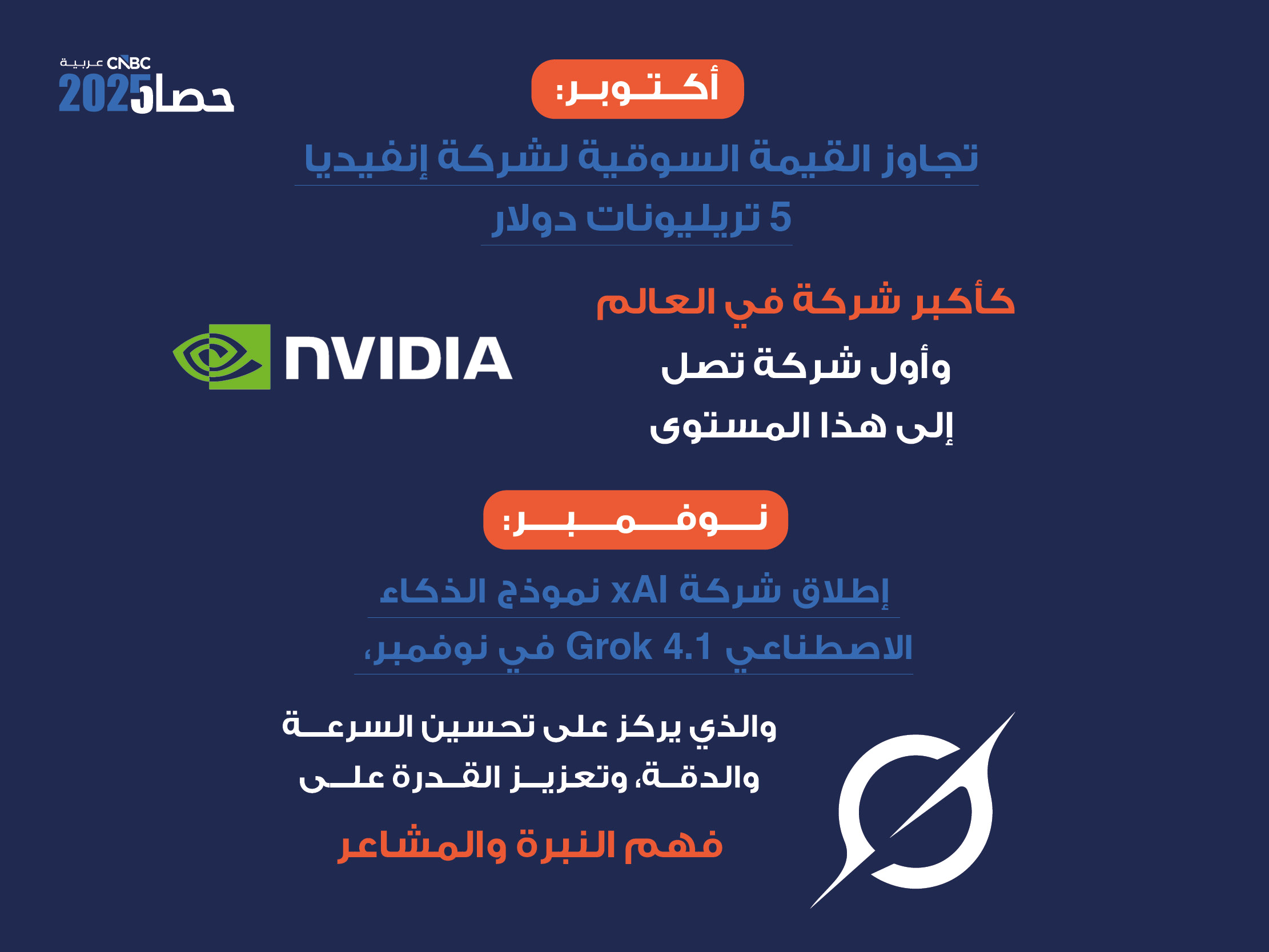 CNBC عربية
حصاد 2025

أكتوبر:

تجاوز القيمة السوقية لشركة إنفيديا 5 تريليونات دولار

كأكبر شركة في العالم
وأول شركة تصل
إلى هذا المستوى

NVIDIA

نوفمبر:

إطلاق شركة xAI نموذج الذكاء الاصطناعي Grok 4.1 في نوفمبر،

والذي يركز على تحسين السرعة والدقة، وتعزيز القدرة على
فهم النبرة والمشاعر